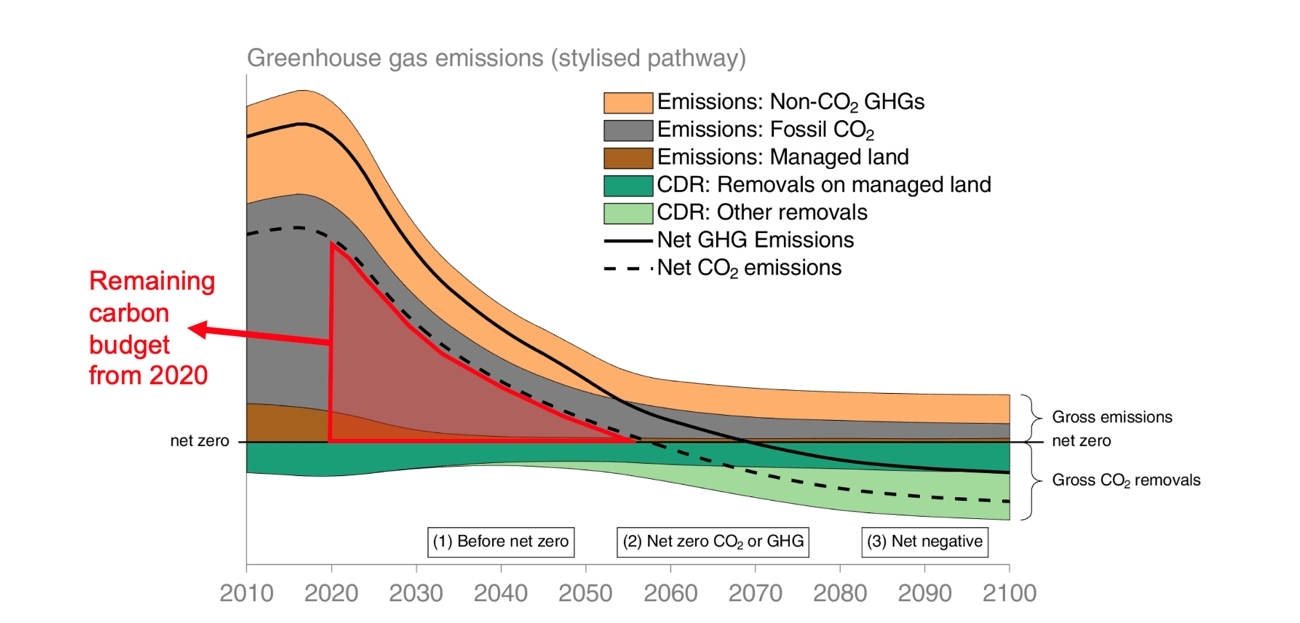 Greenhouse gas emissions (stylised pathway)

Emissions: Non-$CO_2$ GHGs
Emissions: Fossil $CO_2$
Emissions: Managed land
CDR: Removals on managed land
CDR: Other removals
Net GHG Emissions
Net $CO_2$ emissions

Remaining carbon budget from 2020

net zero

Gross emissions
net zero
Gross $CO_2$ removals

(1) Before net zero
(2) Net zero $CO_2$ or GHG
(3) Net negative

2010 2020 2030 2040 2050 2060 2070 2080 2090 2100